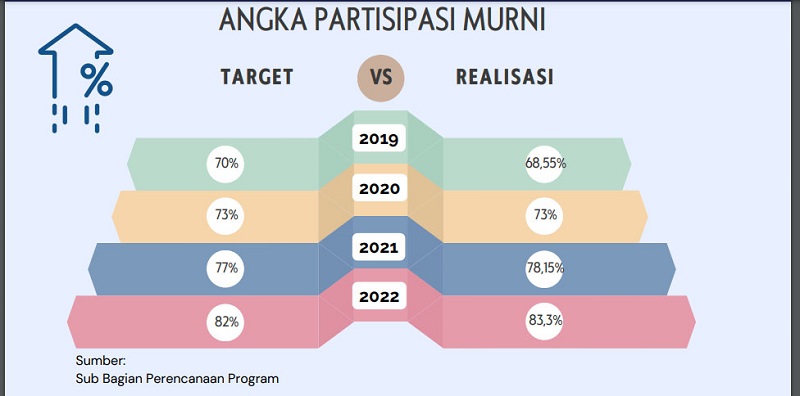 ANGKA PARTISIPASI MURNI

%

TARGET

VS

REALISASI

2019

70%

68,55%

2020

73%

73%

2021

77%

78,15%

2022

82%

83,3%

Sumber:
Sub Bagian Perencanaan Program